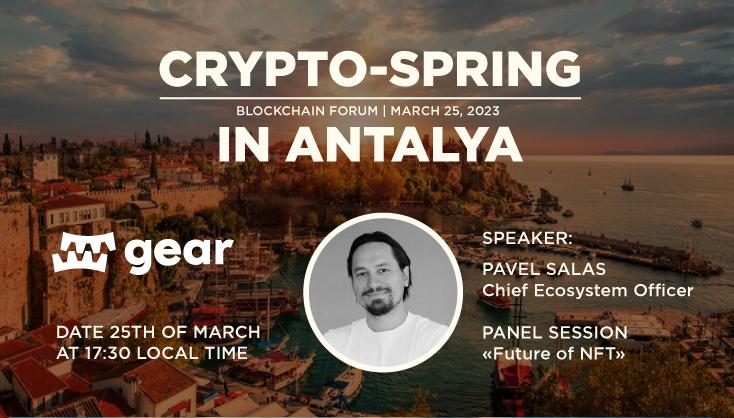 CRYPTO-SPRING

BLOCKCHAIN FORUM | MARCH 25, 2023

IN ANTALYA

gear

DATE 25TH OF MARCH AT 17:30 LOCAL TIME

SPEAKER:

PAVEL SALAS
Chief Ecosystem Officer

PANEL SESSION
«Future of NFT»